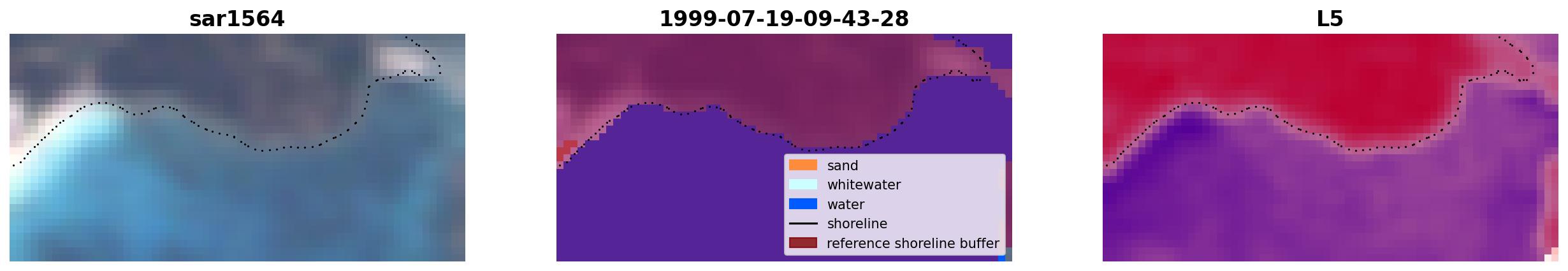 sar1564

1999-07-19-09-43-28

sand
whitewater
water
shoreline
reference shoreline buffer

L5